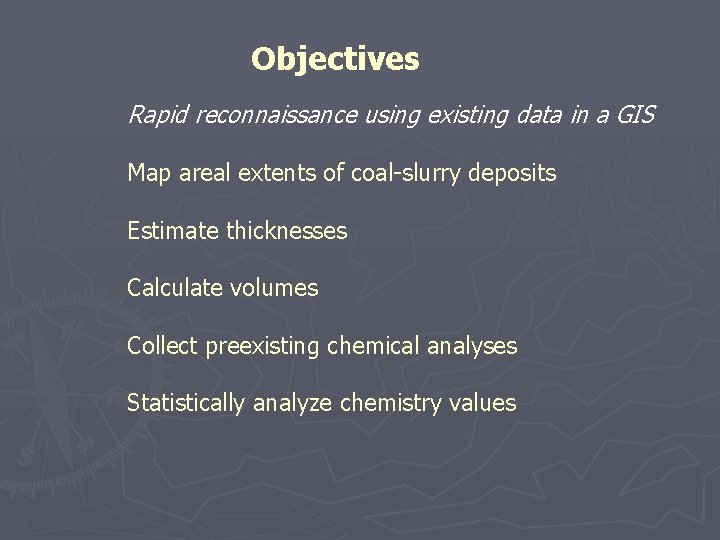 Objectives

Rapid reconnaissance using existing data in a GIS

Map areal extents of coal-slurry deposits

Estimate thicknesses

Calculate volumes

Collect preexisting chemical analyses

Statistically analyze chemistry values